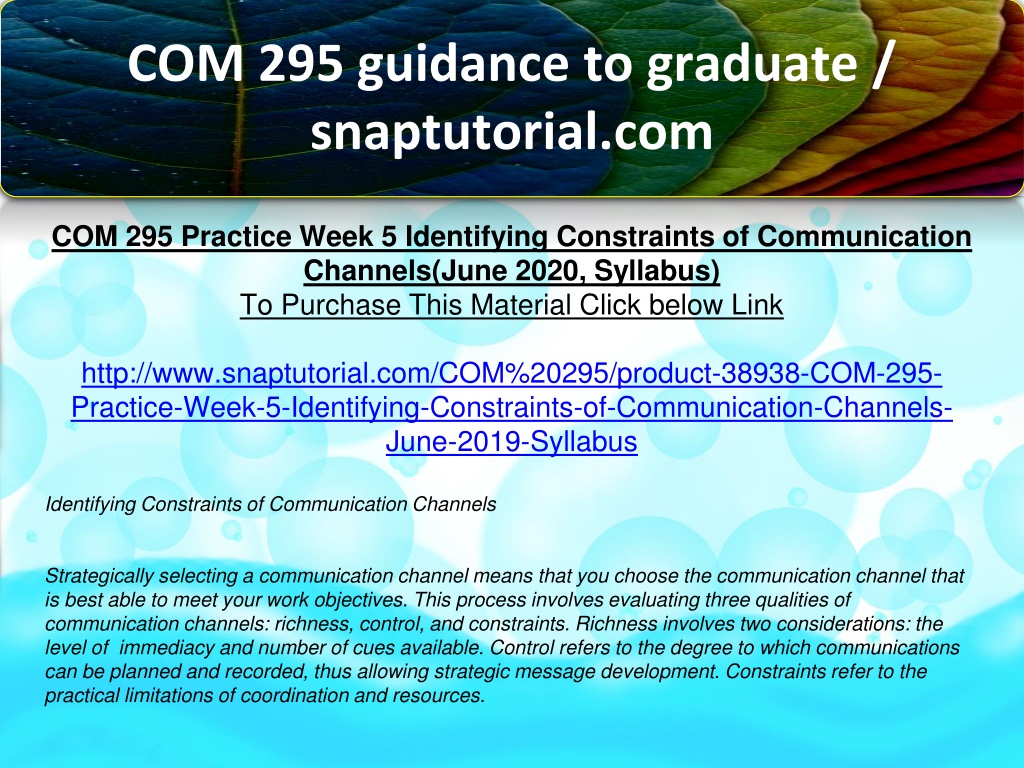 COM 295 guidance to graduate / snaptutorial.com

COM 295 Practice Week 5 Identifying Constraints of Communication Channels(June 2020, Syllabus)
To Purchase This Material Click below Link

http://www.snaptutorial.com/COM%20295/product-38938-COM-295-Practice-Week-5-Identifying-Constraints-of-Communication-Channels-June-2019-Syllabus

Identifying Constraints of Communication Channels

Strategically selecting a communication channel means that you choose the communication channel that is best able to meet your work objectives. This process involves evaluating three qualities of communication channels: richness, control, and constraints. Richness involves two considerations: the level of immediacy and number of cues available. Control refers to the degree to which communications can be planned and recorded, thus allowing strategic message development. Constraints refer to the practical limitations of coordination and resources.